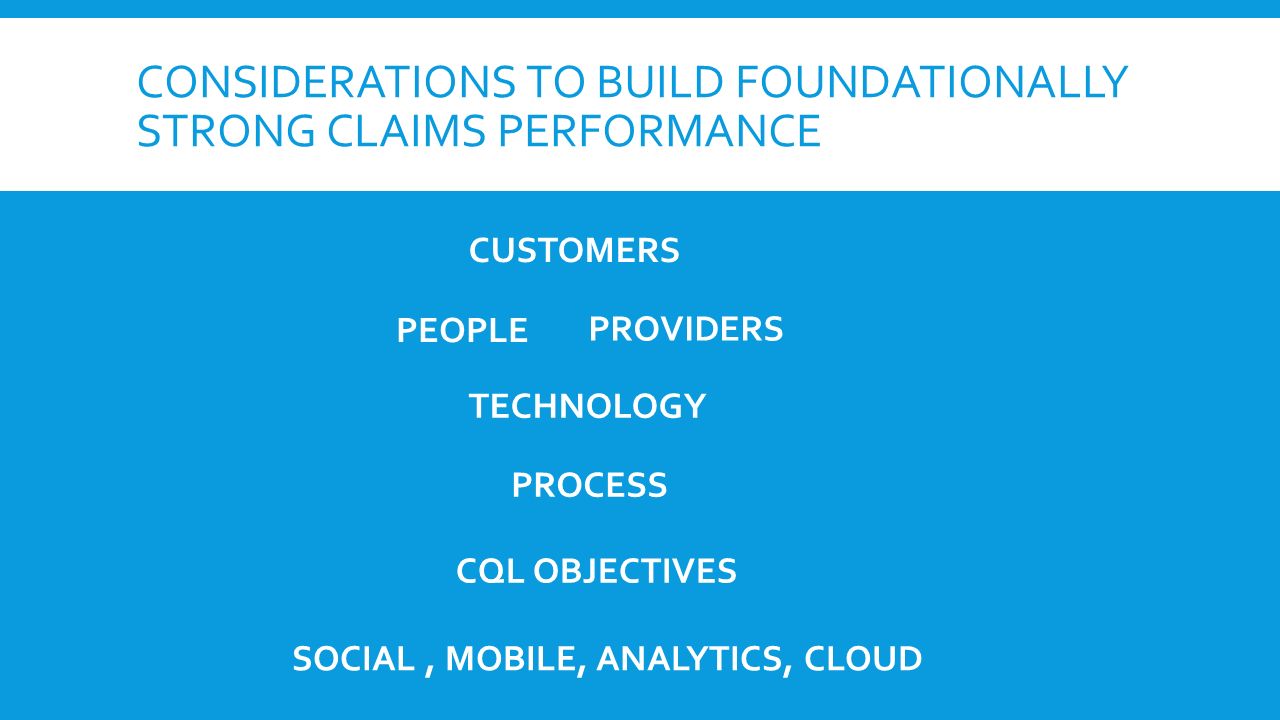 CONSIDERATIONS TO BUILD FOUNDATIONALLY STRONG CLAIMS PERFORMANCE

CUSTOMERS

PEOPLE PROVIDERS

TECHNOLOGY

PROCESS

CQL OBJECTIVES

SOCIAL , MOBILE, ANALYTICS, CLOUD